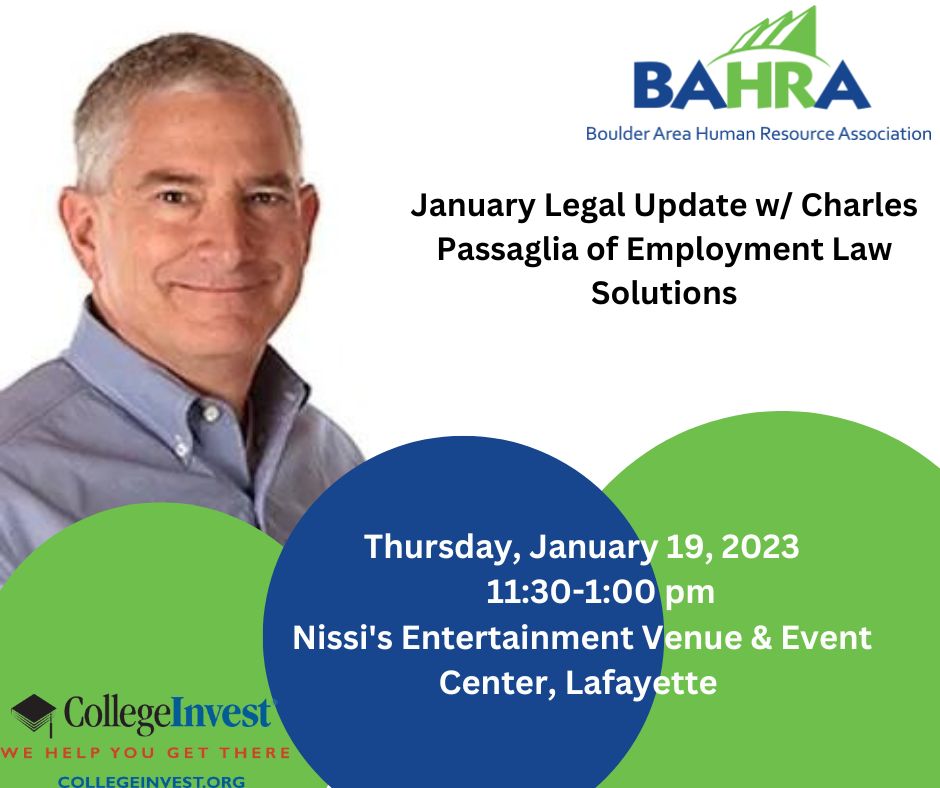 BAHRA
Boulder Area Human Resource Association

January Legal Update w/ Charles Passaglia of Employment Law Solutions

Thursday, January 19, 2023
11:30-1:00 pm
Nissi's Entertainment Venue & Event Center, Lafayette

CollegeInvest
WE HELP YOU GET THERE
COLLEGEINVEST.ORG